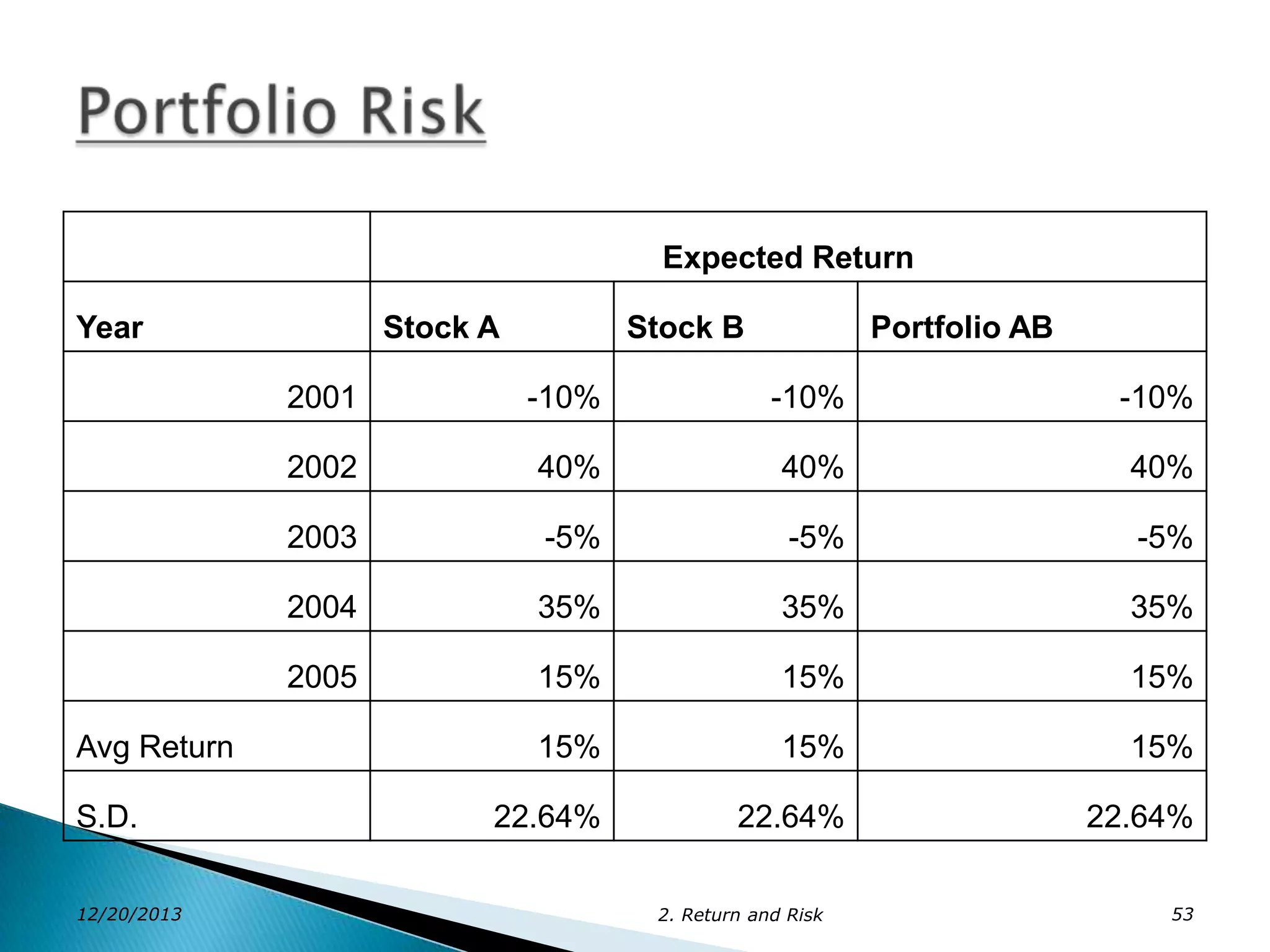 Portfolio Risk

| | Expected Return | | |
|---|---|---|---|
| Year | Stock A | Stock B | Portfolio AB |
| 2001 | -10% | -10% | -10% |
| 2002 | 40% | 40% | 40% |
| 2003 | -5% | -5% | -5% |
| 2004 | 35% | 35% | 35% |
| 2005 | 15% | 15% | 15% |
| Avg Return | 15% | 15% | 15% |
| S.D. | 22.64% | 22.64% | 22.64% |

12/20/2013
2. Return and Risk
53